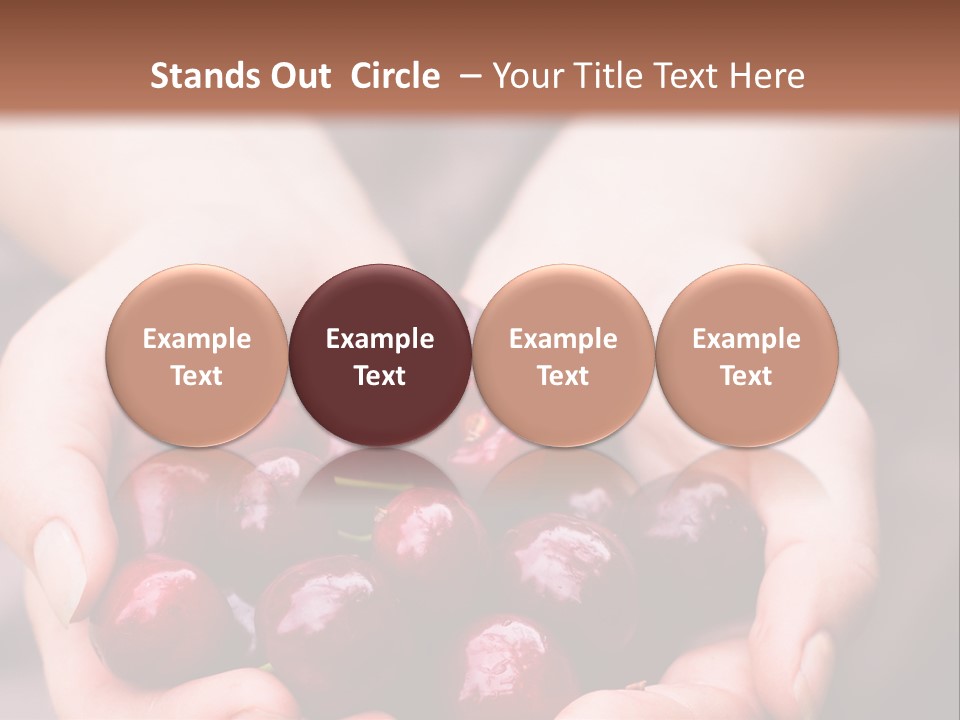 Stands Out  Circle  – Your Title Text Here

Example Text

Example Text

Example Text

Example Text